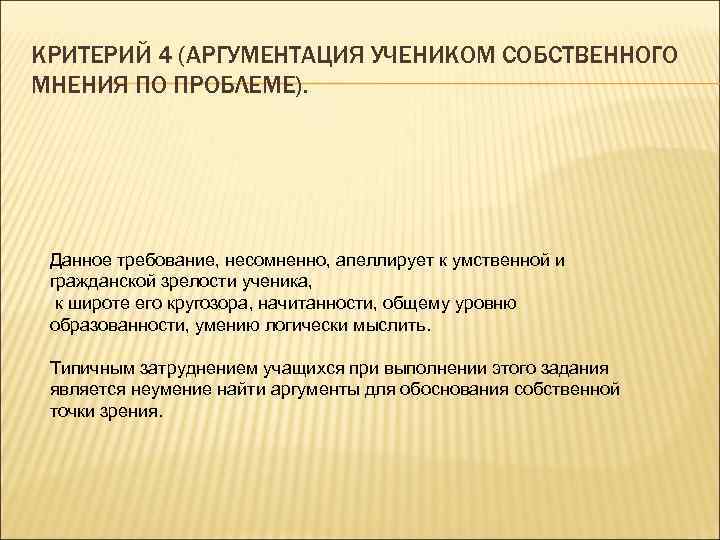 КРИТЕРИЙ 4 (АРГУМЕНТАЦИЯ УЧЕНИКОМ СОБСТВЕННОГО МНЕНИЯ ПО ПРОБЛЕМЕ).

Данное требование, несомненно, апеллирует к умственной и гражданской зрелости ученика,
к широте его кругозора, начитанности, общему уровню образованности, умению логически мыслить.

Типичным затруднением учащихся при выполнении этого задания является неумение найти аргументы для обоснования собственной точки зрения.